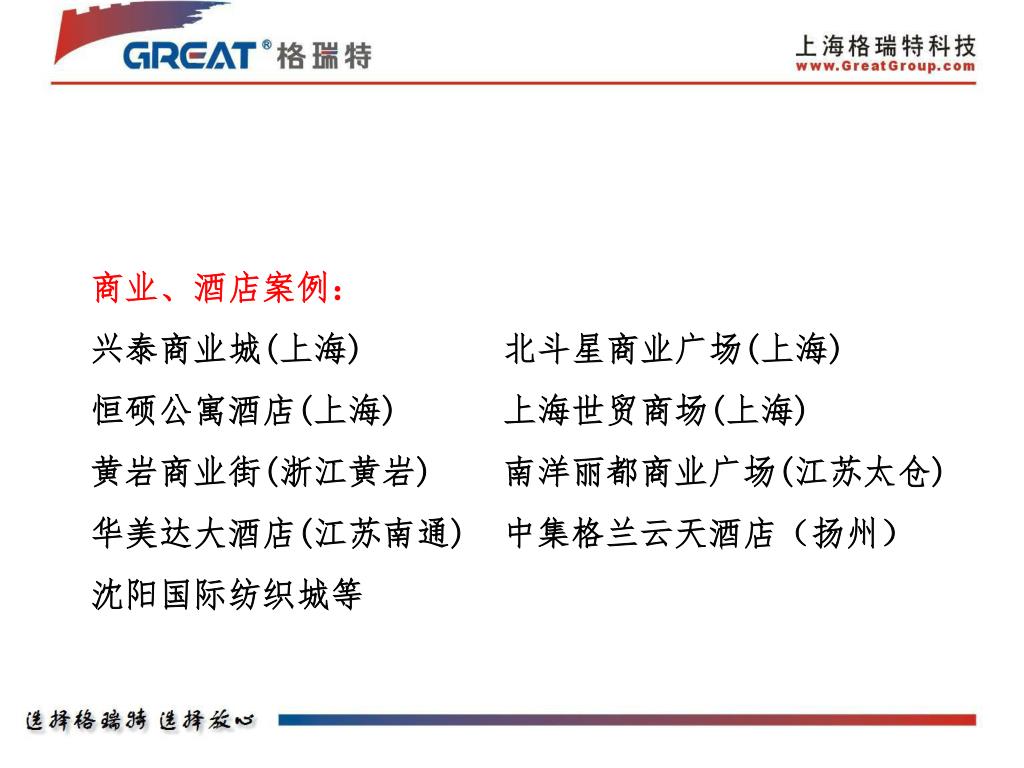 GREAT® 格瑞特

上海格瑞特科技
www.GreatGroup.com

商业、酒店案例：

兴泰商业城(上海)

恒硕公寓酒店(上海)

黄岩商业街(浙江黄岩)

华美达大酒店(江苏南通)

沈阳国际纺织城等

北斗星商业广场(上海)

上海世贸商场(上海)

南洋丽都商业广场(江苏太仓)

中集格兰云天酒店（扬州）

选择格瑞特 选择放心